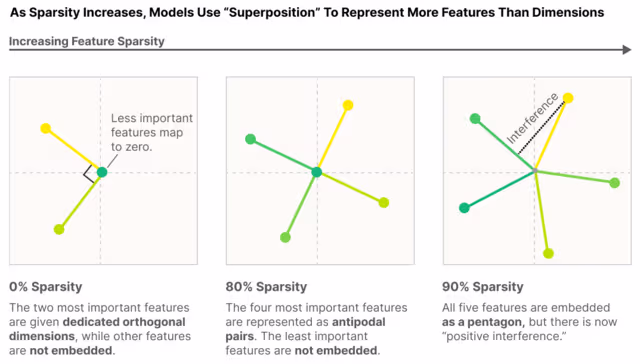 As Sparsity Increases, Models Use "Superposition" To Represent More Features Than Dimensions

Increasing Feature Sparsity

Less important features map to zero.

Interference

0% Sparsity

The two most important features are given dedicated orthogonal dimensions, while other features are not embedded.

80% Sparsity

The four most important features are represented as antipodal pairs. The least important features are not embedded.

90% Sparsity

All five features are embedded as a pentagon, but there is now "positive interference."